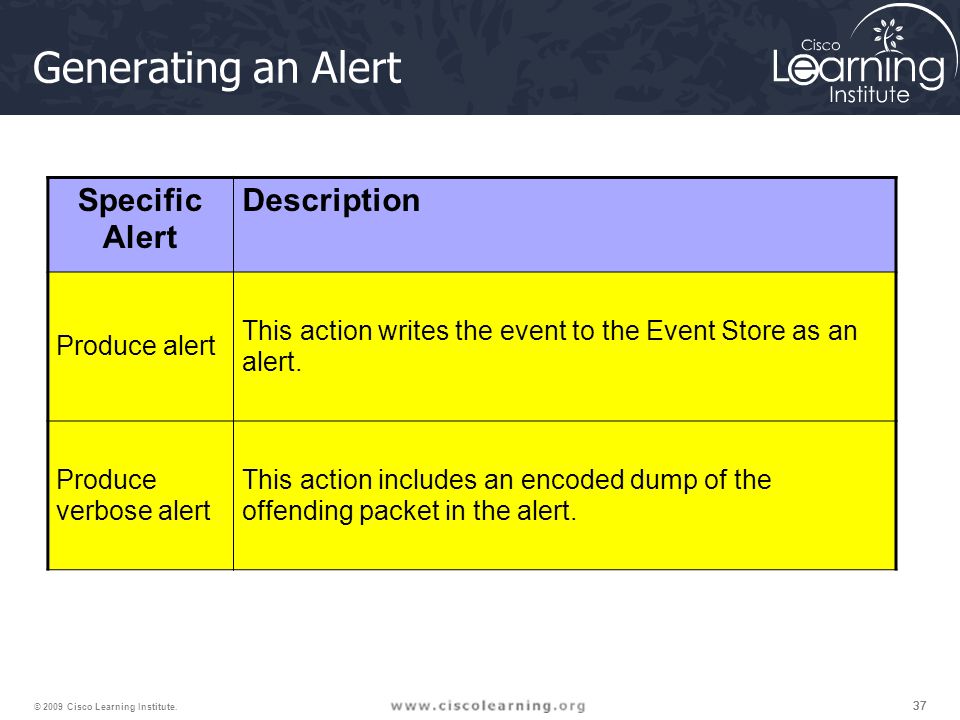 Generating an Alert

Cisco Learning Institute

| Specific Alert | Description |
|---|---|
| Produce alert | This action writes the event to the Event Store as an alert. |
| Produce verbose alert | This action includes an encoded dump of the offending packet in the alert. |

© 2009 Cisco Learning Institute.

www.ciscolearning.org

37